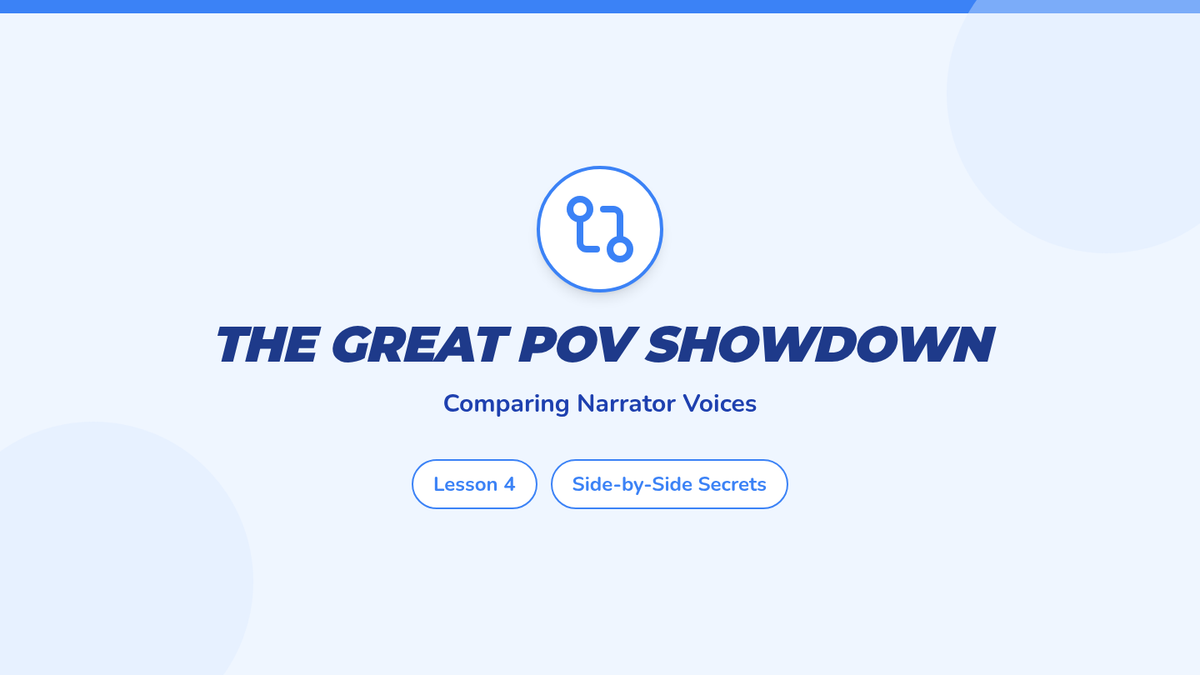 THE GREAT POV SHOWDOWN

Comparing Narrator Voices

Lesson 4

Side-by-Side Secrets